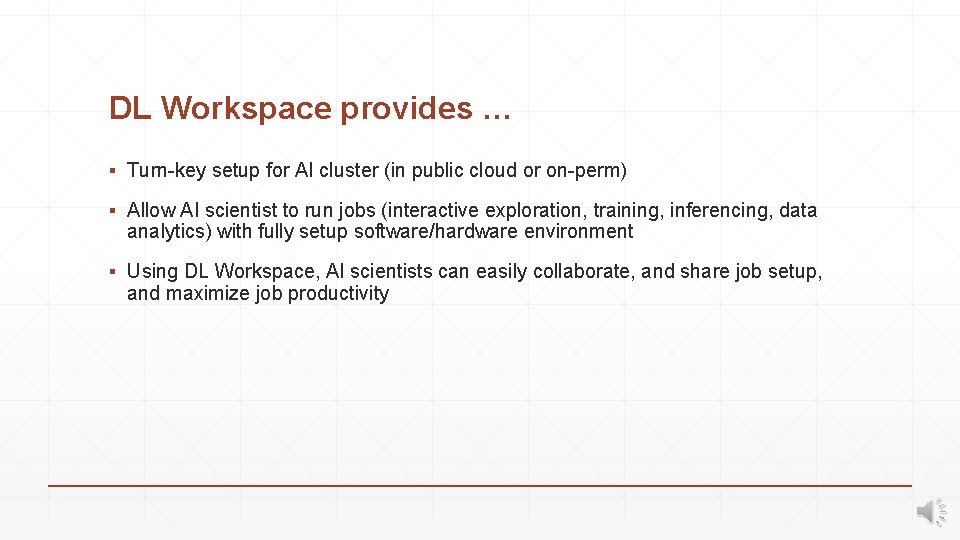 DL Workspace provides …

▪ Turn-key setup for AI cluster (in public cloud or on-perm)

▪ Allow AI scientist to run jobs (interactive exploration, training, inferencing, data analytics) with fully setup software/hardware environment

▪ Using DL Workspace, AI scientists can easily collaborate, and share job setup, and maximize job productivity